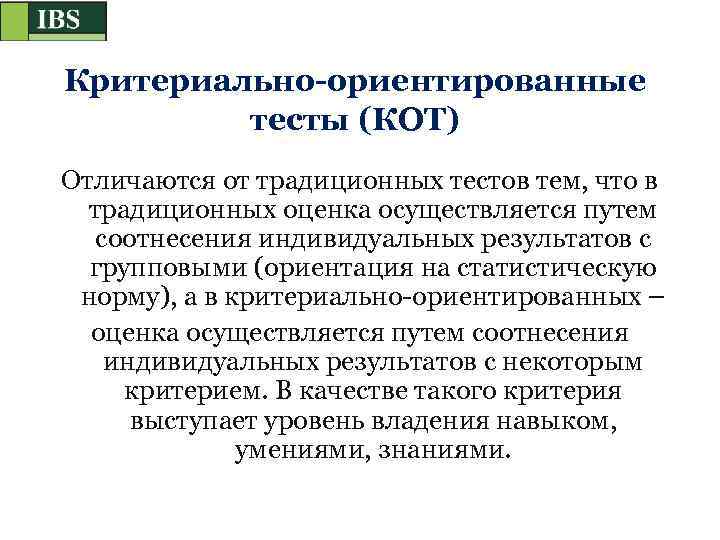 IBS

Критериально-ориентированные тесты (КОТ)

Отличаются от традиционных тестов тем, что в традиционных оценка осуществляется путем соотнесения индивидуальных результатов с групповыми (ориентация на статистическую норму), а в критериально-ориентированных –

оценка осуществляется путем соотнесения индивидуальных результатов с некоторым критерием. В качестве такого критерия выступает уровень владения навыком, умениями, знаниями.